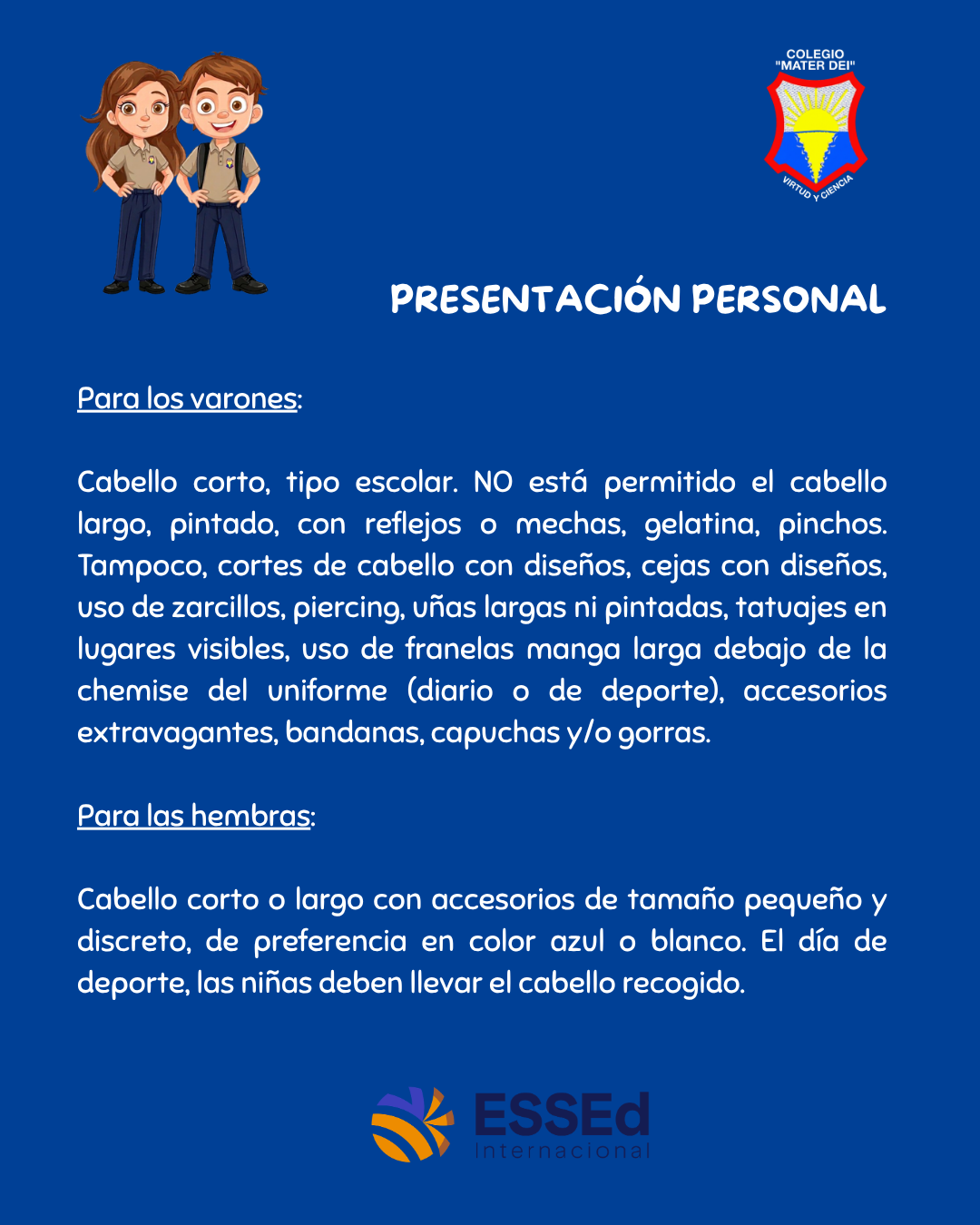 COLEGIO "MATER DEI"
VIRTUD Y CIENCIA

PRESENTACIÓN PERSONAL

Para los varones:

Cabello corto, tipo escolar. NO está permitido el cabello largo, pintado, con reflejos o mechas, gelatina, pinchos. Tampoco, cortes de cabello con diseños, cejas con diseños, uso de zarcillos, piercing, uñas largas ni pintadas, tatuajes en lugares visibles, uso de franelas manga larga debajo de la chemise del uniforme (diario o de deporte), accesorios extravagantes, bandanas, capuchas y/o gorras.

Para las hembras:

Cabello corto o largo con accesorios de tamaño pequeño y discreto, de preferencia en color azul o blanco. El día de deporte, las niñas deben llevar el cabello recogido.

ESSEd
Internacional